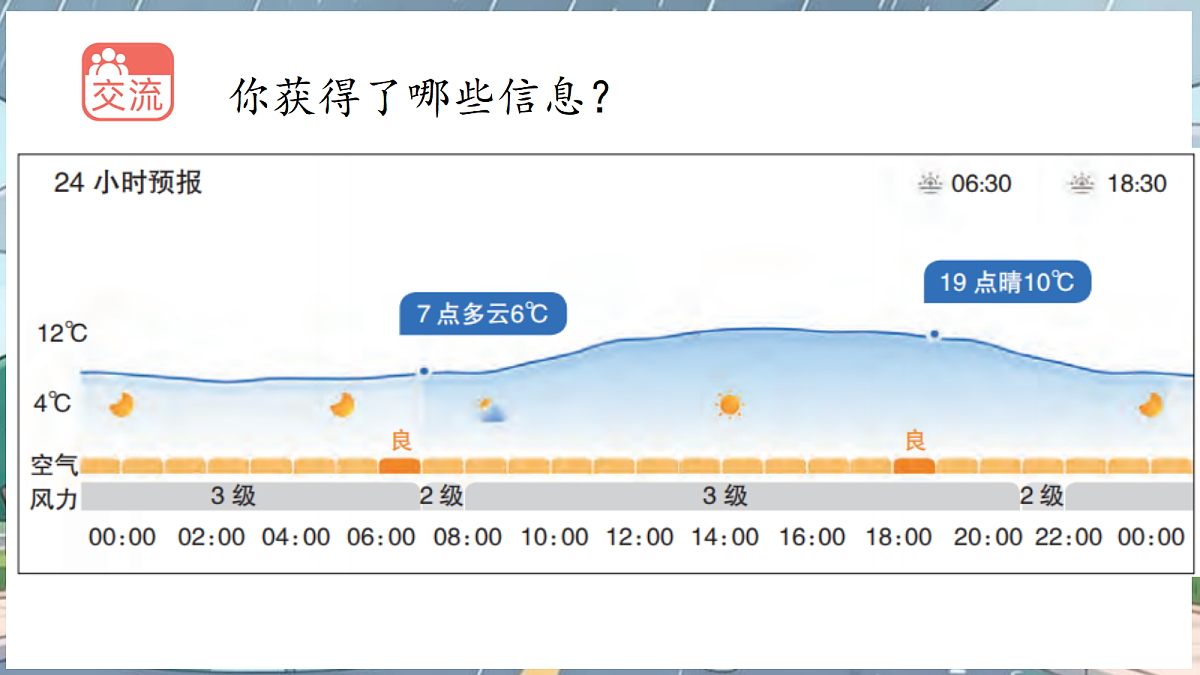 交流

你获得了哪些信息？

24 小时预报

06:30 18:30

7 点多云6℃

19 点晴10℃

12℃

4℃

良

良

空气

风力

3 级

2 级

3 级

2 级

00:00 02:00 04:00 06:00 08:00 10:00 12:00 14:00 16:00 18:00 20:00 22:00 00:00